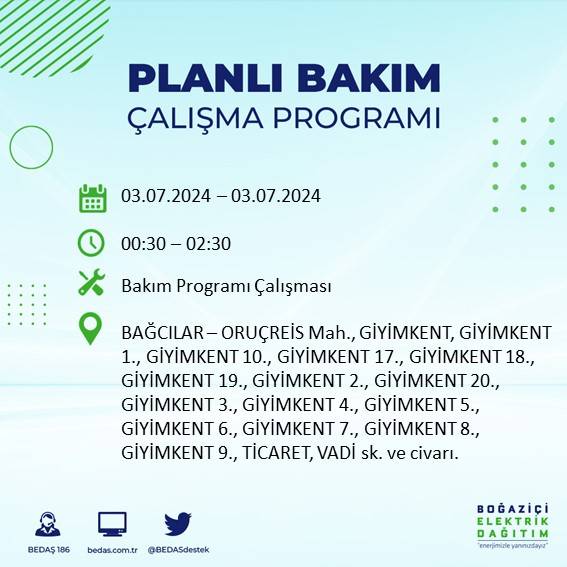 PLANLI BAKIM
ÇALIŞMA PROGRAMI

03.07.2024 – 03.07.2024

00:30 – 02:30

Bakım Programı Çalışması

BAĞCILAR – ORUÇREİS Mah., GİYİMKENT, GİYİMKENT 1., GİYİMKENT 10., GİYİMKENT 17., GİYİMKENT 18., GİYİMKENT 19., GİYİMKENT 2., GİYİMKENT 20., GİYİMKENT 3., GİYİMKENT 4., GİYİMKENT 5., GİYİMKENT 6., GİYİMKENT 7., GİYİMKENT 8., GİYİMKENT 9., TİCARET, VADİ sk. ve civarı.

BEDAŞ 186
bedas.com.tr
@BEDASdestek

BOĞAZİÇİ
ELEKTRİK
DAĞITIM
"enerjimizle yanınızdayız"